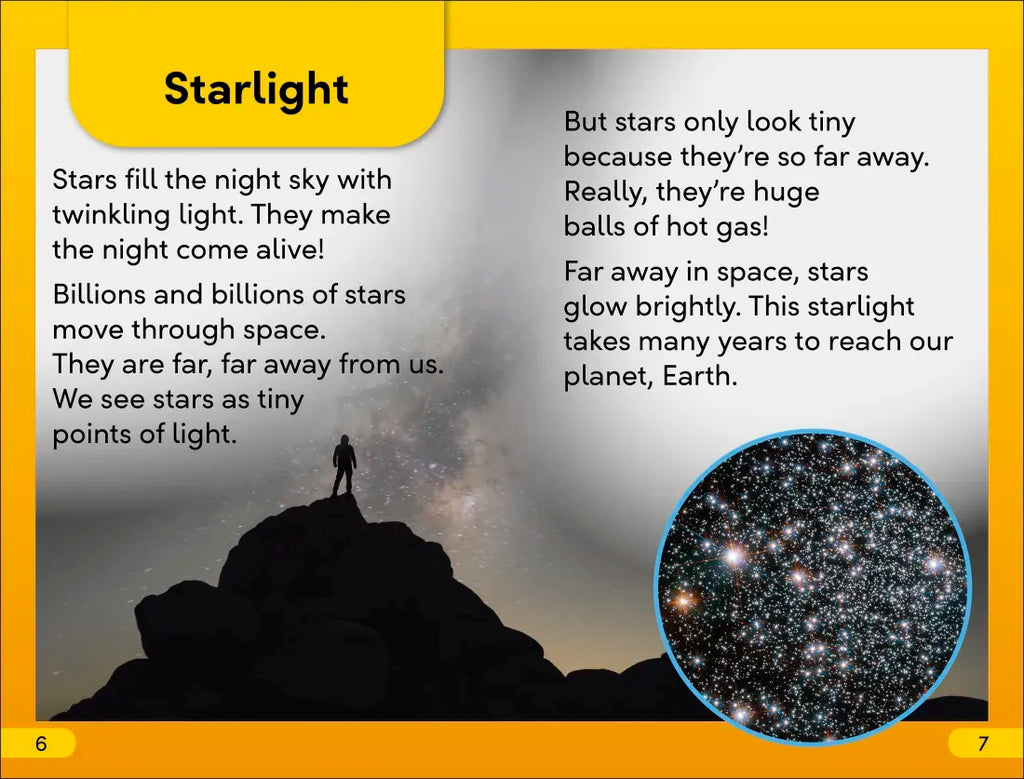 Starlight

Stars fill the night sky with twinkling light. They make the night come alive!

Billions and billions of stars move through space. They are far, far away from us. We see stars as tiny points of light.

But stars only look tiny because they're so far away. Really, they're huge balls of hot gas!

Far away in space, stars glow brightly. This starlight takes many years to reach our planet, Earth.

6

7